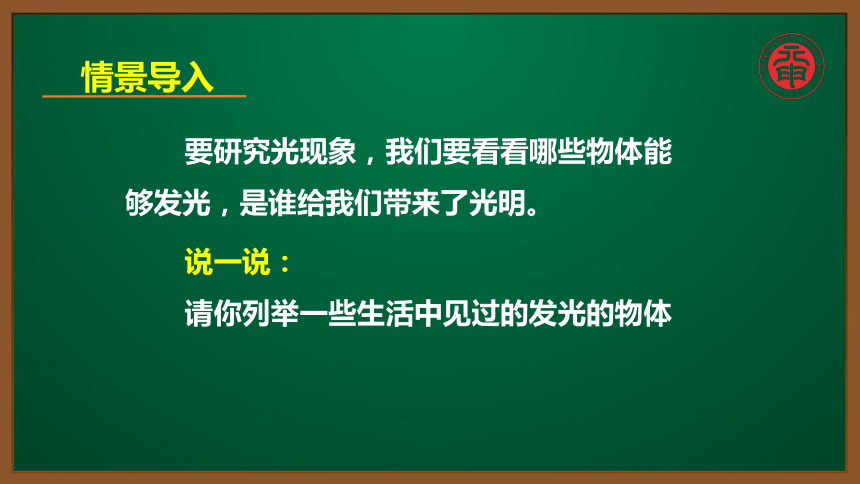 情景导入

要研究光现象，我们要看看哪些物体能够发光，是谁给我们带来了光明。

说一说：

请你列举一些生活中见过的发光的物体